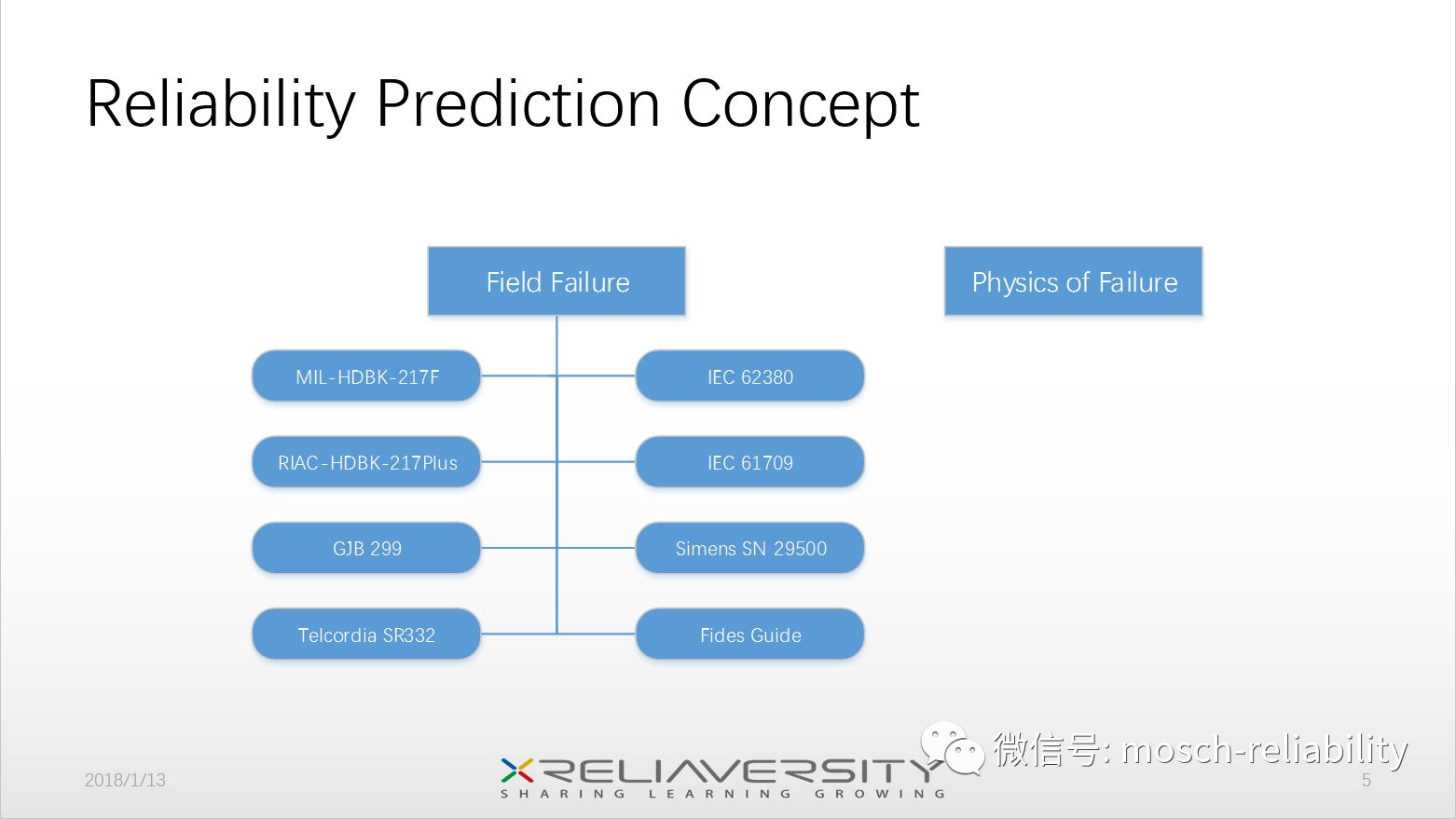 Reliability Prediction Concept

Field Failure

Physics of Failure

MIL-HDBK-217F

IEC 62380

RIAC-HDBK-217Plus

IEC 61709

GJB 299

Simens SN 29500

Telcordia SR332

Fides Guide

2018/1/13

RELIAVERSITY
SHARING LEARNING GROWING

微信号: mosch-reliability

5